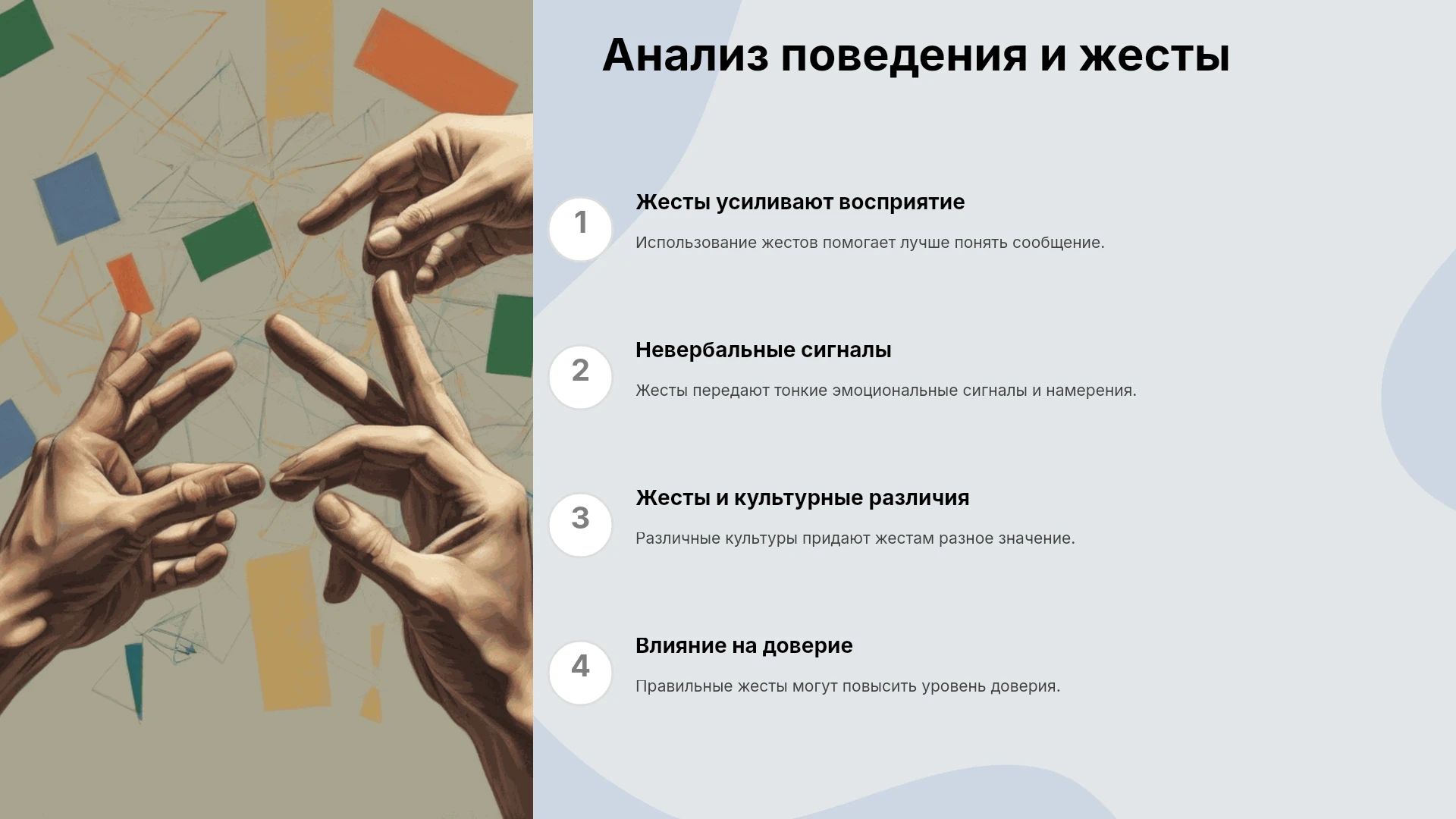 Анализ поведения и жесты

1

Жесты усиливают восприятие

Использование жестов помогает лучше понять сообщение.

2

Невербальные сигналы

Жесты передают тонкие эмоциональные сигналы и намерения.

3

Жесты и культурные различия

Различные культуры придают жестам разное значение.

4

Влияние на доверие

Правильные жесты могут повысить уровень доверия.